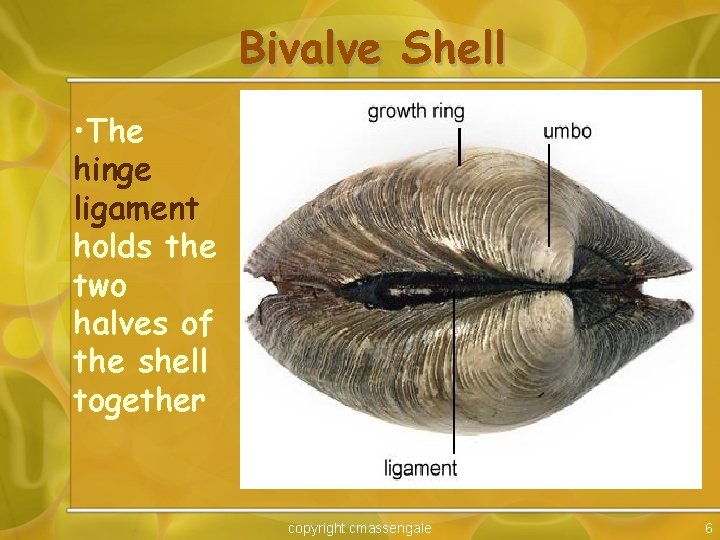 Bivalve Shell

•The hinge ligament holds the two halves of the shell together

growth ring

umbo

ligament

copyright cmassengale

6